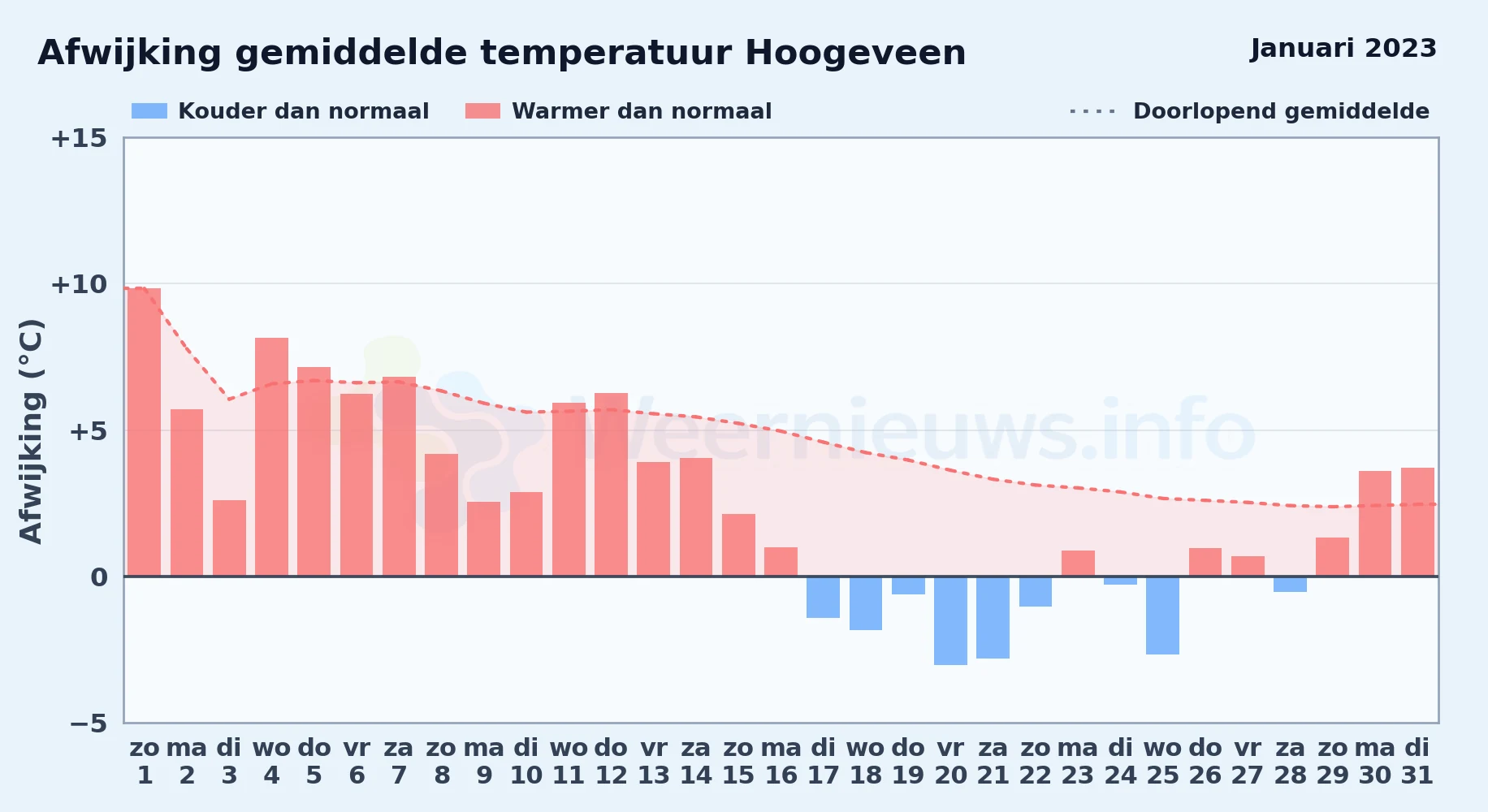 Afwijking gemiddelde temperatuur Hoogeveen

Januari 2023

Kouder dan normaal Warmer dan normaal Doorlopend gemiddelde

Afwijking (°C)

+15
+10
+5
0
−5

Weernieuws.info

zo 1 ma 2 di 3 wo 4 do 5 vr 6 za 7 zo 8 ma 9 di 10 wo 11 do 12 vr 13 za 14 zo 15 ma 16 di 17 wo 18 do 19 vr 20 za 21 zo 22 ma 23 di 24 wo 25 do 26 vr 27 za 28 zo 29 ma 30 di 31